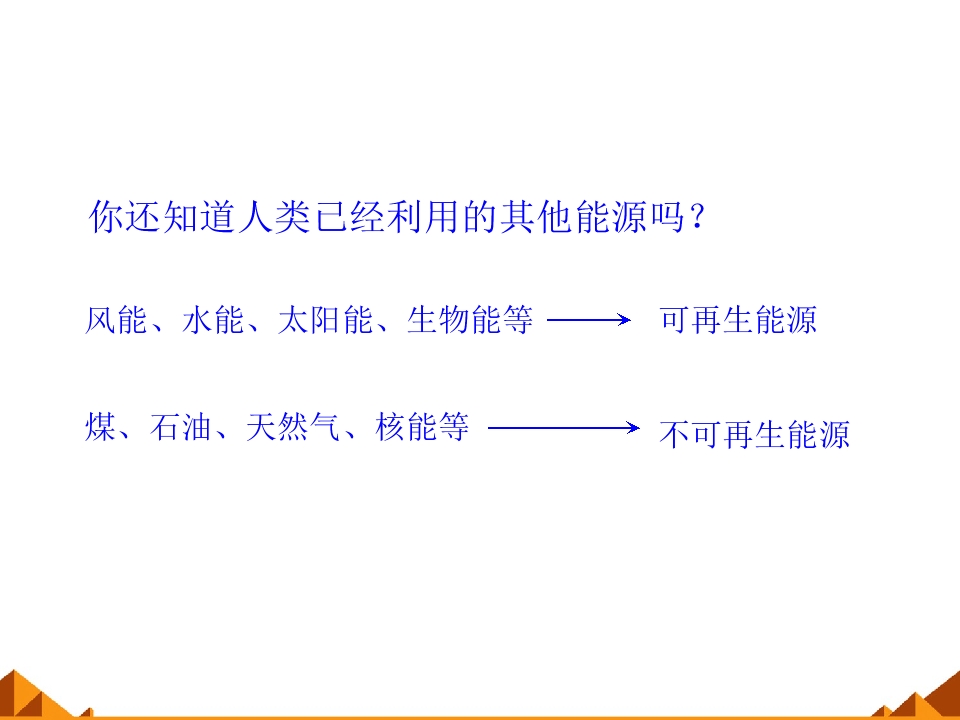 你还知道人类已经利用的其他能源吗？

风能、水能、太阳能、生物能等 ⟶ 可再生能源

煤、石油、天然气、核能等 ⟶ 不可再生能源